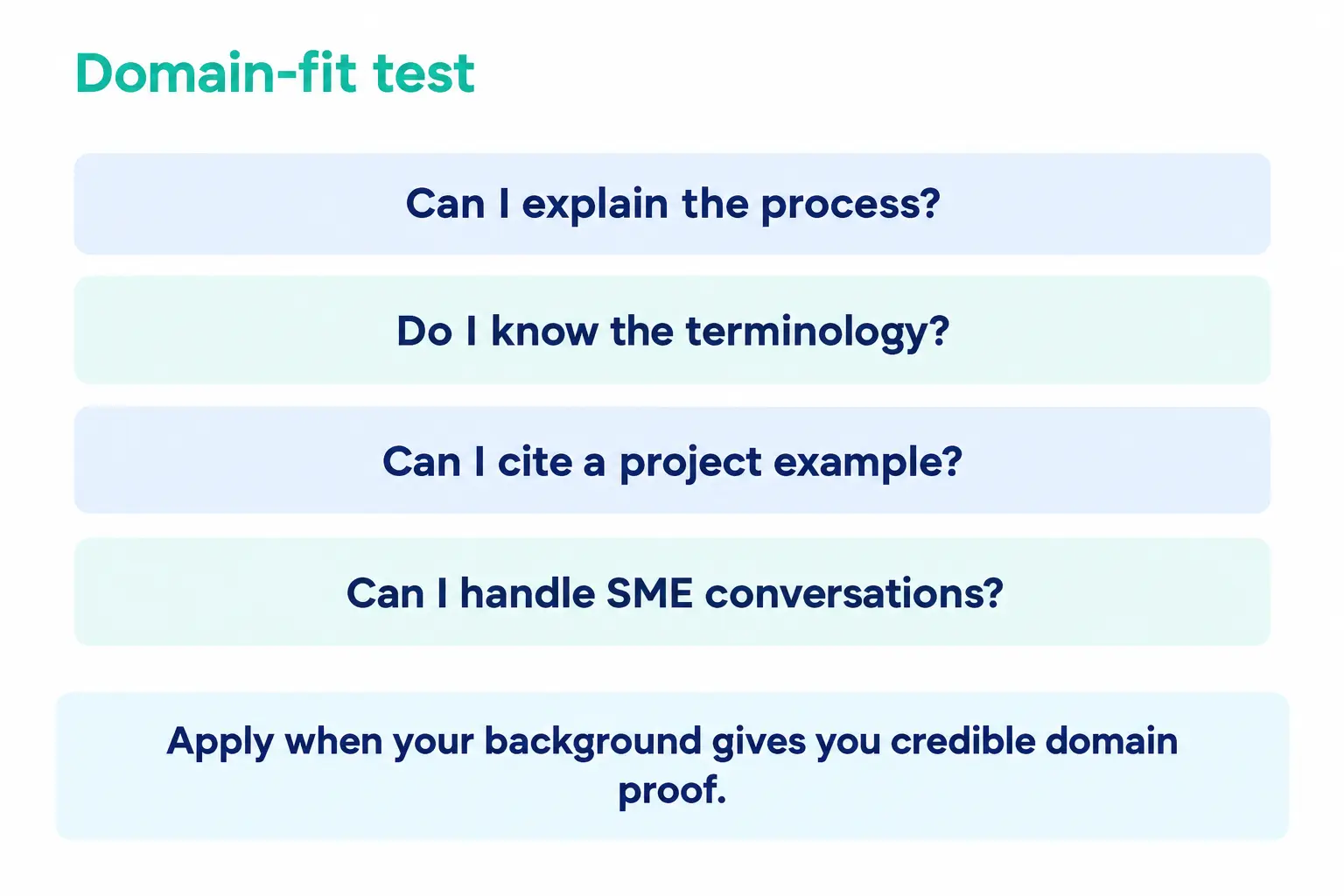 Domain-fit test

Can I explain the process?

Do I know the terminology?

Can I cite a project example?

Can I handle SME conversations?

Apply when your background gives you credible domain proof.